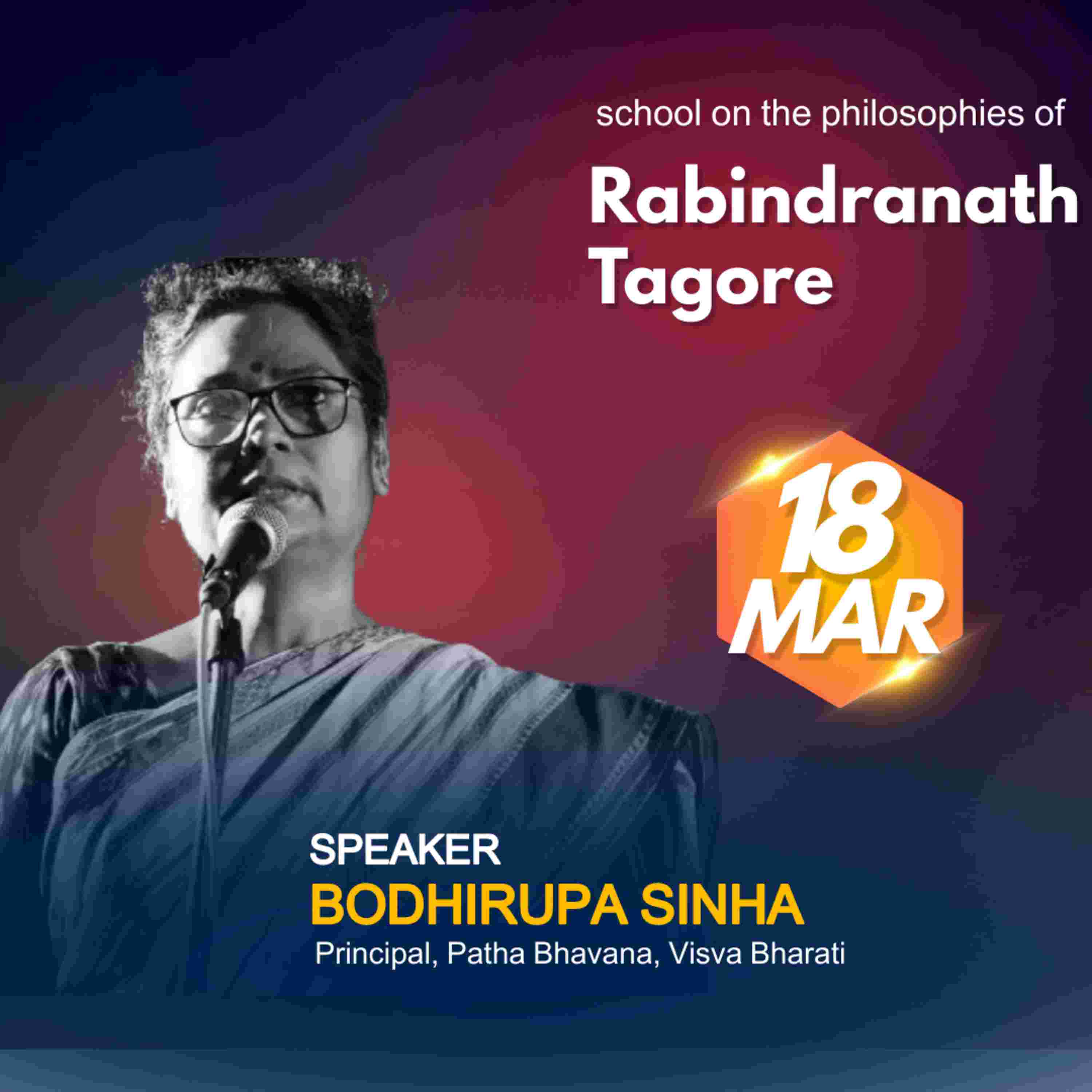 school on the philosophies of

Rabindranath Tagore

18 MAR

SPEAKER
BODHIRUPA SINHA
Principal, Patha Bhavana, Visva Bharati